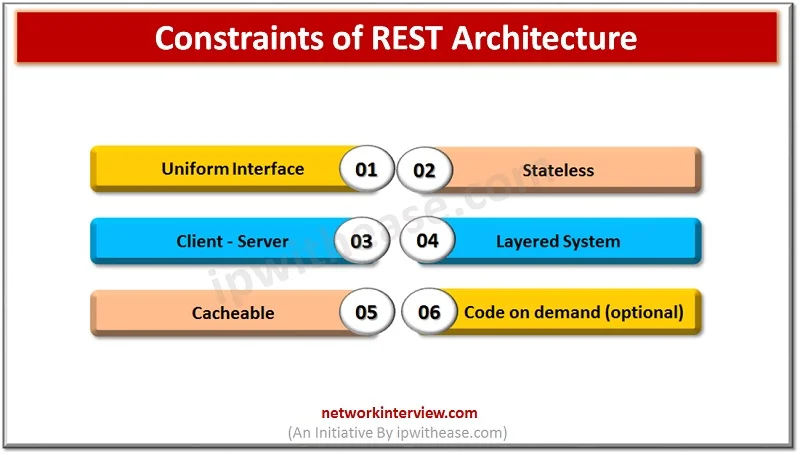 Constraints of REST Architecture

Uniform Interface 01

02 Stateless

Client - Server 03

04 Layered System

Cacheable 05

06 Code on demand (optional)

ipwithease.com

networkinterview.com
(An Initiative By ipwithease.com)